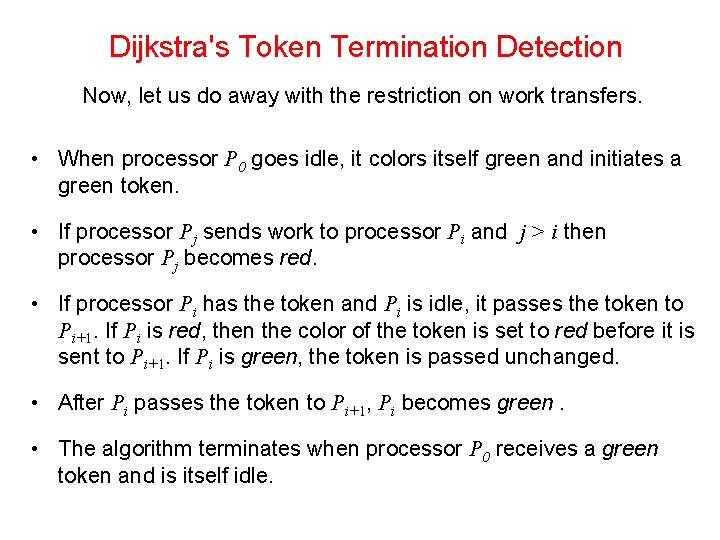 Dijkstra's Token Termination Detection

Now, let us do away with the restriction on work transfers.

• When processor $P_0$ goes idle, it colors itself green and initiates a green token.

• If processor $P_j$ sends work to processor $P_i$ and $j > i$ then processor $P_j$ becomes red.

• If processor $P_i$ has the token and $P_i$ is idle, it passes the token to $P_{i+1}$. If $P_i$ is red, then the color of the token is set to red before it is sent to $P_{i+1}$. If $P_i$ is green, the token is passed unchanged.

• After $P_i$ passes the token to $P_{i+1}$, $P_i$ becomes green .

• The algorithm terminates when processor $P_0$ receives a green token and is itself idle.